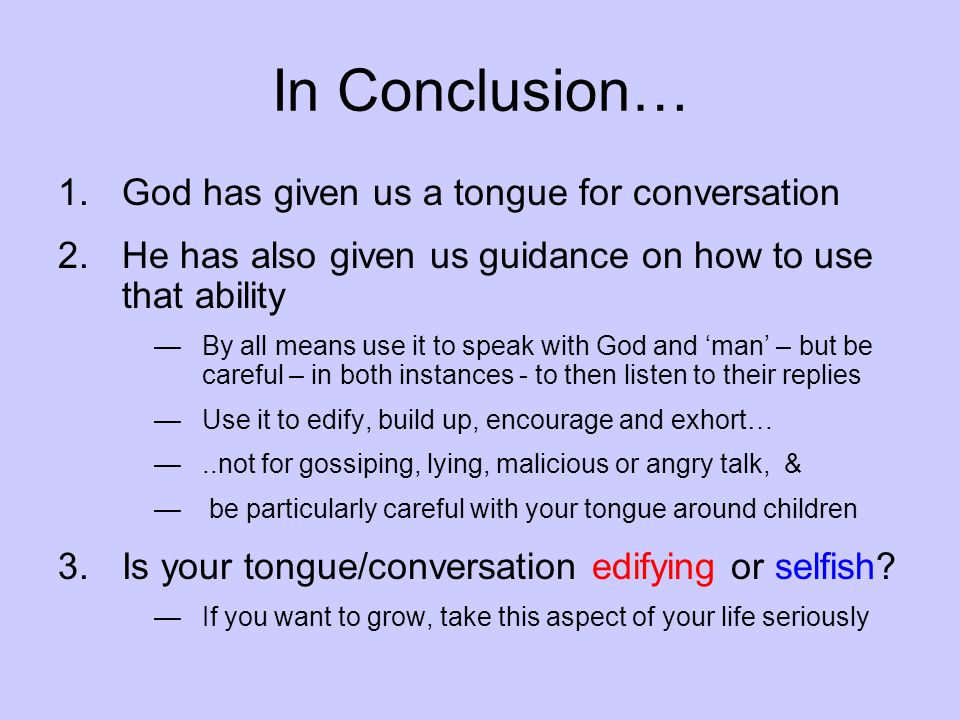 In Conclusion…

1. God has given us a tongue for conversation
2. He has also given us guidance on how to use that ability
— By all means use it to speak with God and ‘man’ – but be careful – in both instances - to then listen to their replies
— Use it to edify, build up, encourage and exhort…
— ..not for gossiping, lying, malicious or angry talk, &
— be particularly careful with your tongue around children
3. Is your tongue/conversation edifying or selfish?
— If you want to grow, take this aspect of your life seriously